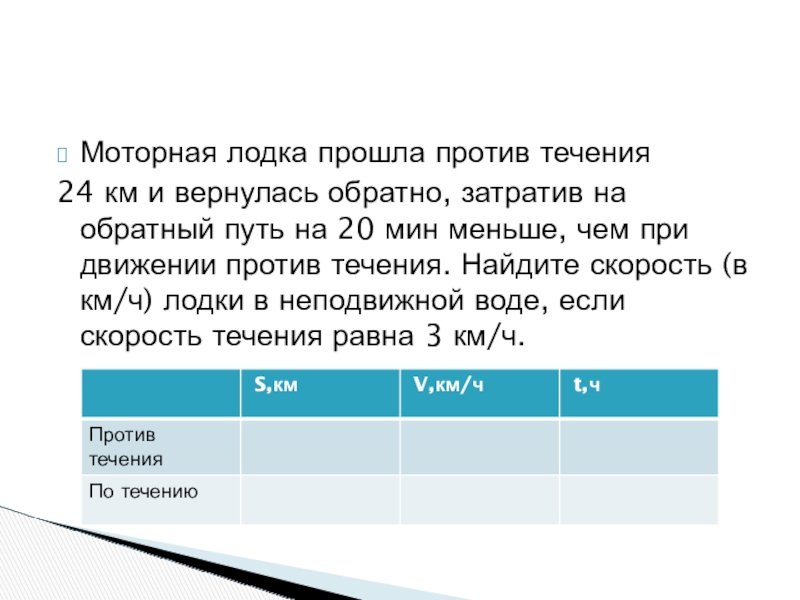 Моторная лодка прошла против течения 24 км и вернулась обратно, затратив на обратный путь на 20 мин меньше, чем при движении против течения. Найдите скорость (в км/ч) лодки в неподвижной воде, если скорость течения равна 3 км/ч.

| | S,км | V,км/ч | t,ч |
|---|---|---|---|
| Против течения | | | |
| По течению | | | |